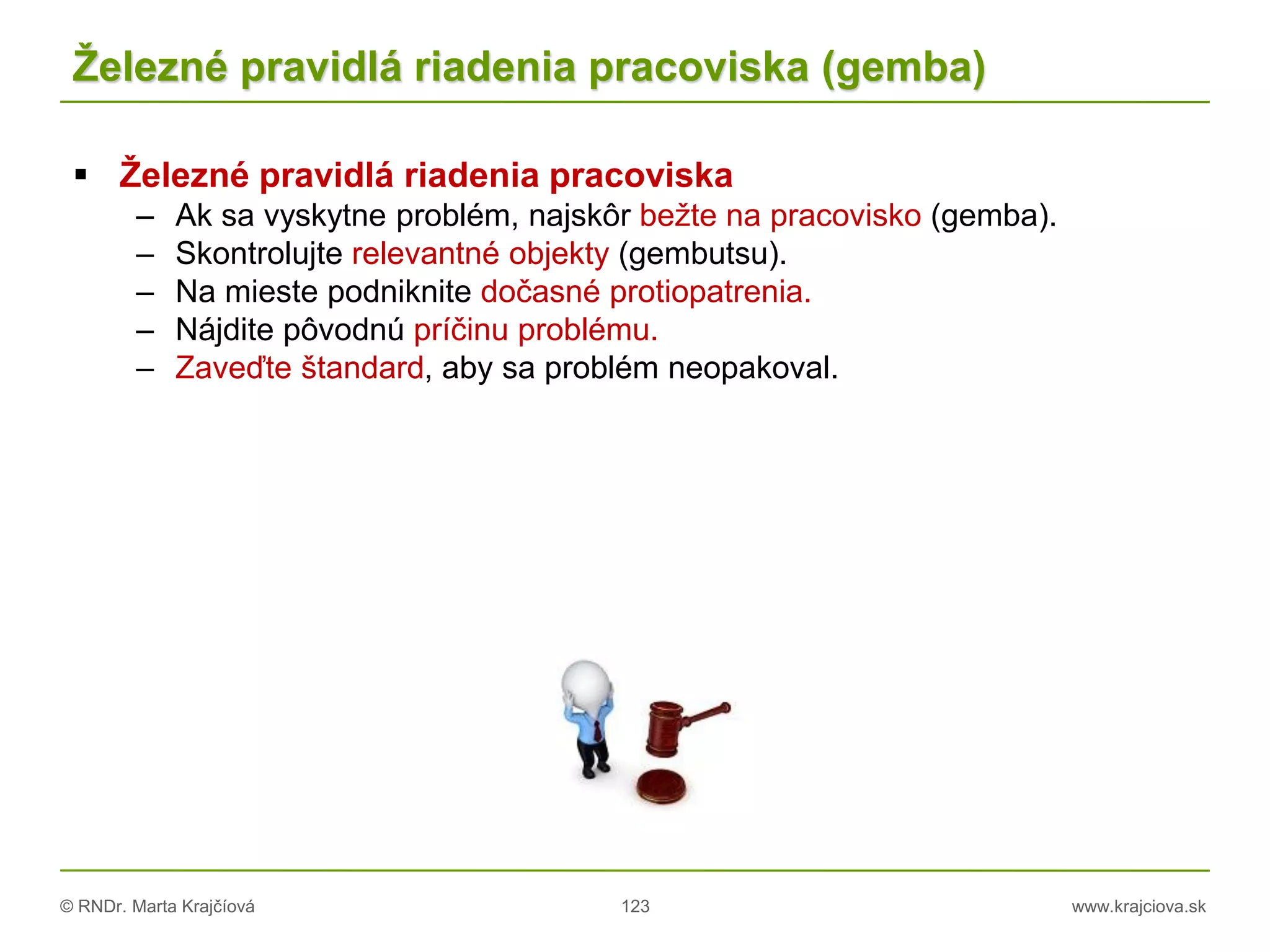 Železné pravidlá riadenia pracoviska (gemba)

▪ Železné pravidlá riadenia pracoviska
– Ak sa vyskytne problém, najskôr bežte na pracovisko (gemba).
– Skontrolujte relevantné objekty (gembutsu).
– Na mieste podniknite dočasné protiopatrenia.
– Nájdite pôvodnú príčinu problému.
– Zaveďte štandard, aby sa problém neopakoval.

© RNDr. Marta Krajčíová 123 www.krajciova.sk